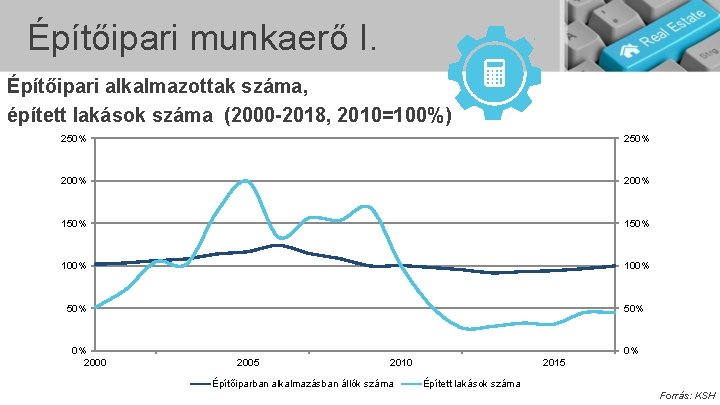 Építőipari munkaerő I.

Real Estate

Építőipari alkalmazottak száma, épített lakások száma (2000-2018, 2010=100%)

250%
200%
150%
100%
50%
0%

250%
200%
150%
100%
50%
0%

2000
2005
2010
2015

Építőiparban alkalmazásban állók száma
Épített lakások száma

Forrás: KSH